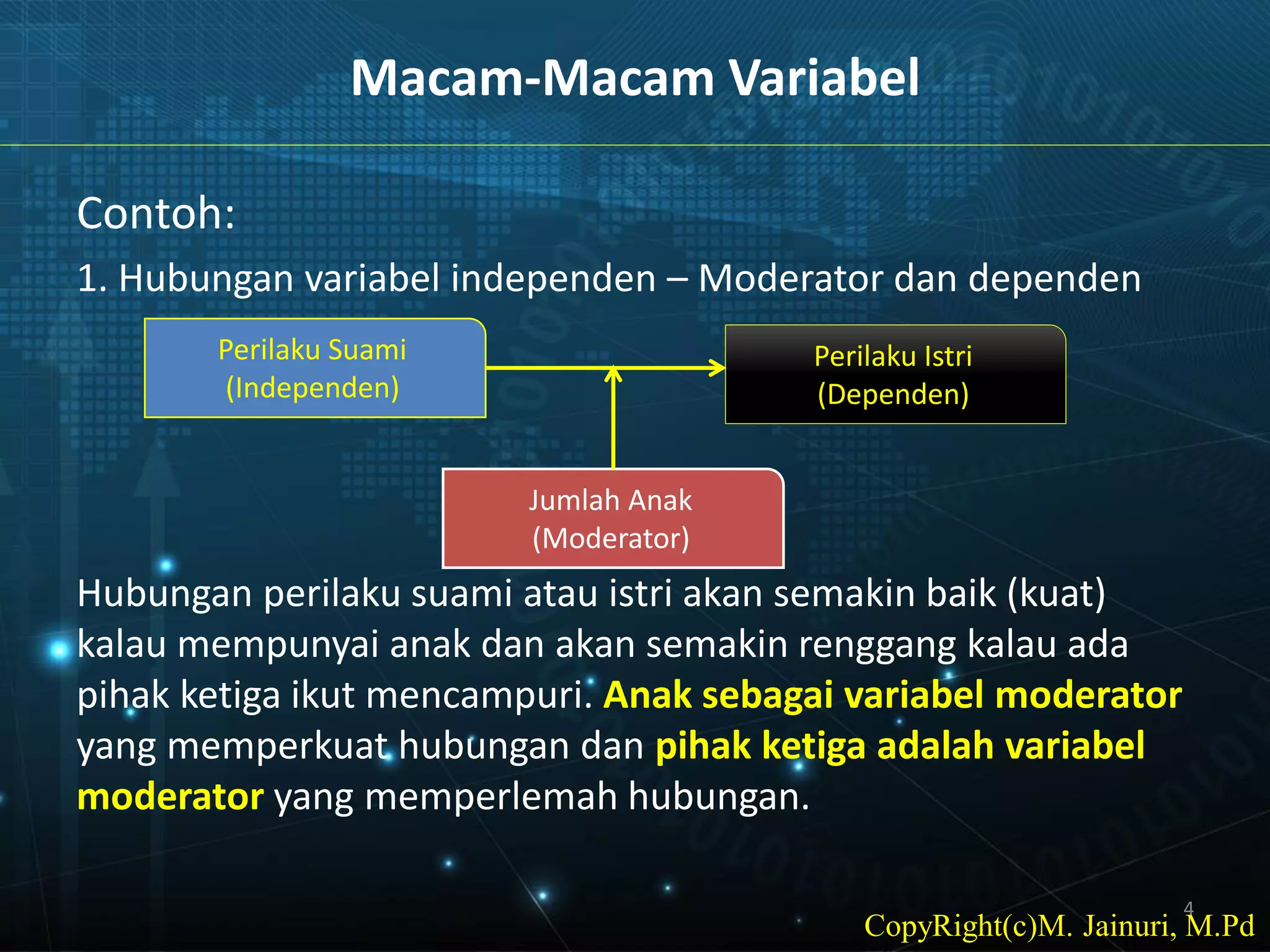 Macam-Macam Variabel

Contoh:

1. Hubungan variabel independen – Moderator dan dependen

Perilaku Suami (Independen)

Perilaku Istri (Dependen)

Jumlah Anak (Moderator)

Hubungan perilaku suami atau istri akan semakin baik (kuat) kalau mempunyai anak dan akan semakin renggang kalau ada pihak ketiga ikut mencampuri. Anak sebagai variabel moderator yang memperkuat hubungan dan pihak ketiga adalah variabel moderator yang memperlemah hubungan.

4

CopyRight(c)M. Jainuri, M.Pd